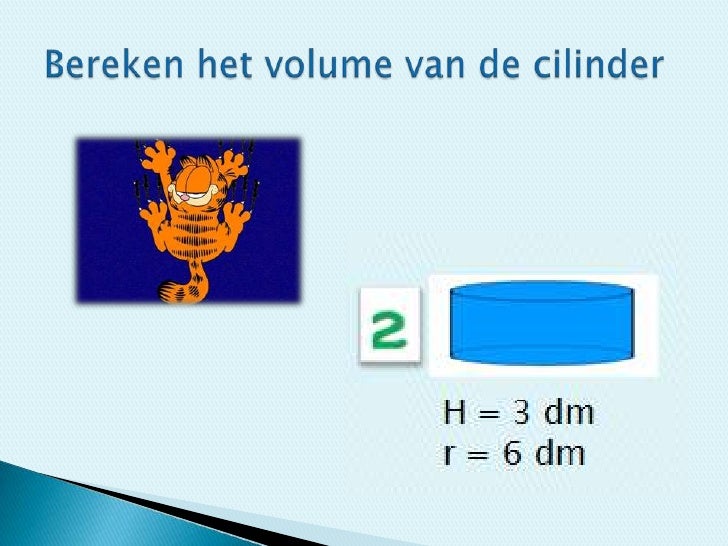 Bereken het volume van de cilinder

2

H = 3 dm
r = 6 dm